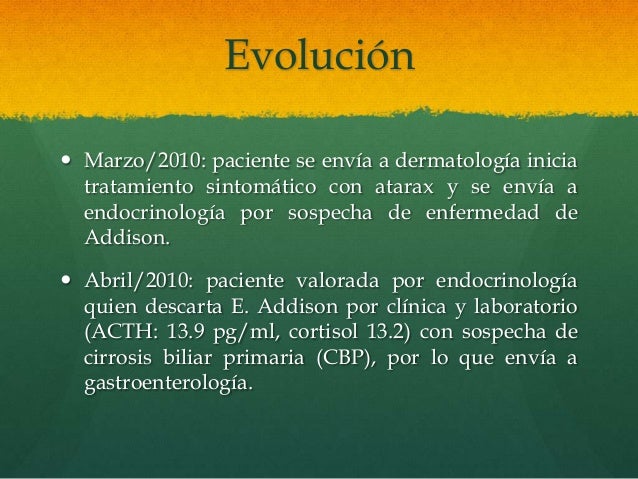 Evolución

• Marzo/2010: paciente se envía a dermatología inicia tratamiento sintomático con atarax y se envía a endocrinología por sospecha de enfermedad de Addison.

• Abril/2010: paciente valorada por endocrinología quien descarta E. Addison por clínica y laboratorio (ACTH: 13.9 pg/ml, cortisol 13.2) con sospecha de cirrosis biliar primaria (CBP), por lo que envía a gastroenterología.